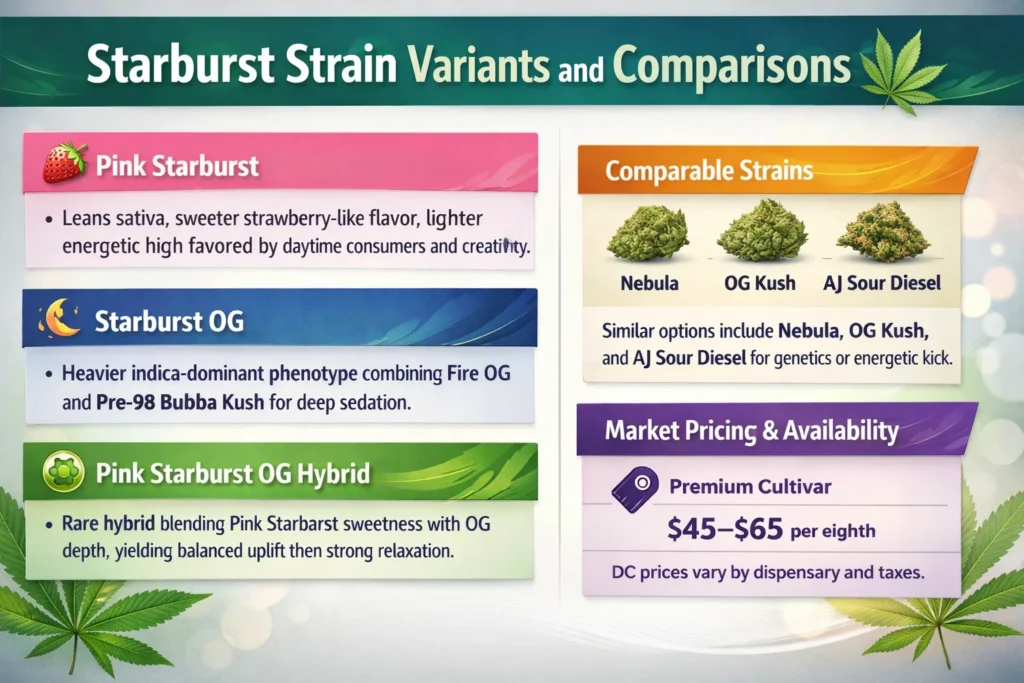 Starburst Strain Variants and Comparisons

Pink Starburst

• Leans sativa, sweeter strawberry-like flavor, lighter energetic high favored by daytime consumers and creativity.

Starburst OG

• Heavier indica-dominant phenotype combining Fire OG and Pre-98 Bubba Kush for deep sedation.

Pink Starburst OG Hybrid

• Rare hybrid blending Pink Starbarst sweetness with OG depth, yielding balanced uplift then strong relaxation.

Comparable Strains

Nebula OG Kush AJ Sour Diesel

Similar options include Nebula, OG Kush, and AJ Sour Diesel for genetics or energetic kick.

Market Pricing & Availability

Premium Cultivar

$45–$65 per eighth

DC prices vary by dispensary and taxes.